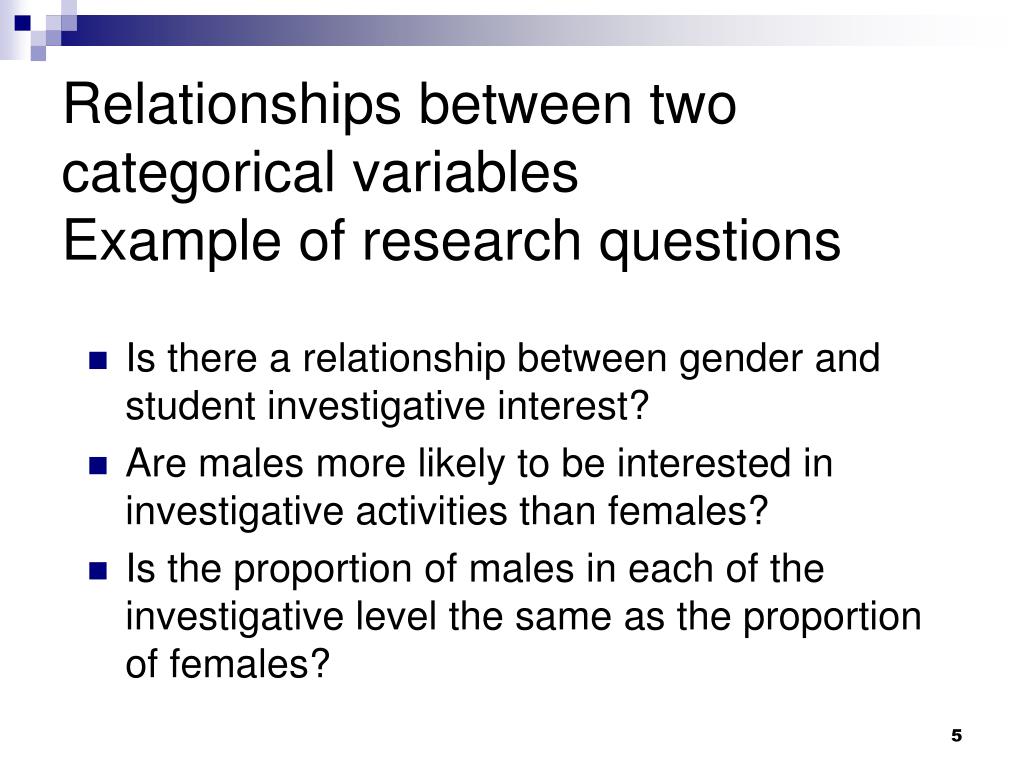 Relationships between two categorical variables
Example of research questions

- Is there a relationship between gender and student investigative interest?
- Are males more likely to be interested in investigative activities than females?
- Is the proportion of males in each of the investigative level the same as the proportion of females?

5